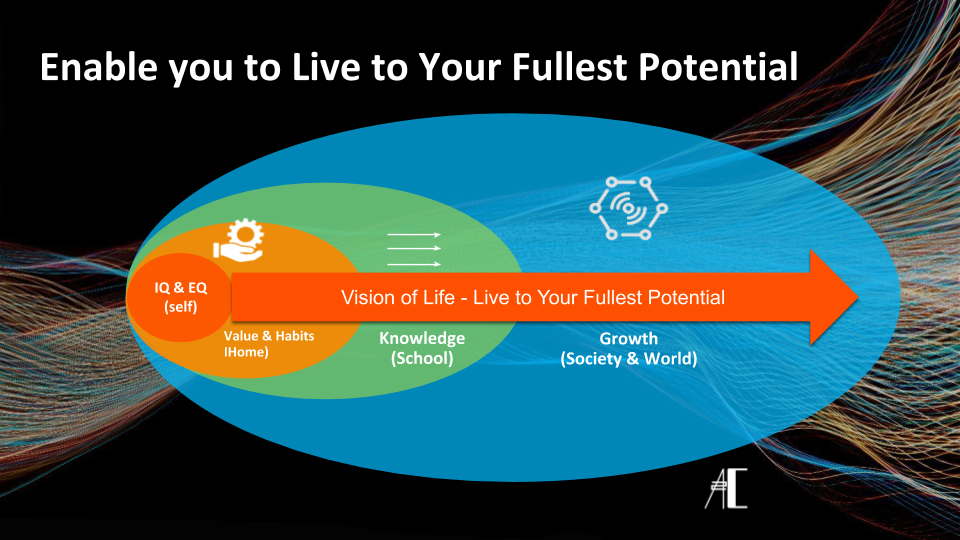 Enable you to Live to Your Fullest Potential

IQ & EQ (self)

Vision of Life - Live to Your Fullest Potential

Value & Habits IHome)

Knowledge (School)

Growth (Society & World)

AC